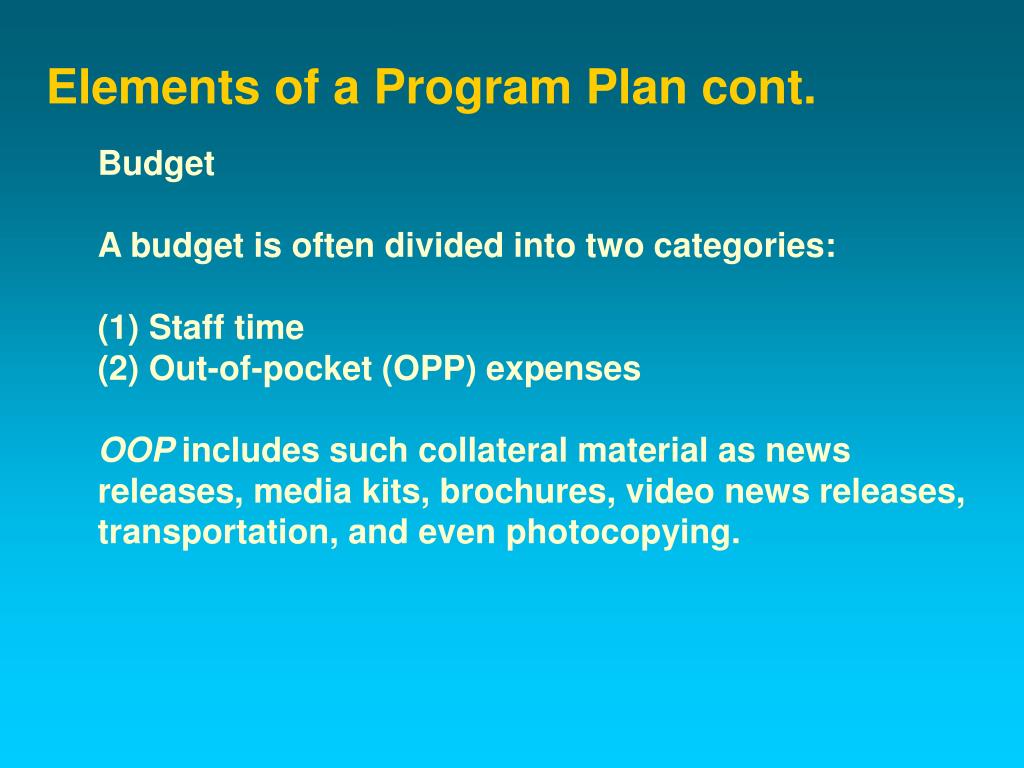 Elements of a Program Plan cont.

Budget

A budget is often divided into two categories:

(1) Staff time
(2) Out-of-pocket (OPP) expenses

OOP includes such collateral material as news releases, media kits, brochures, video news releases, transportation, and even photocopying.